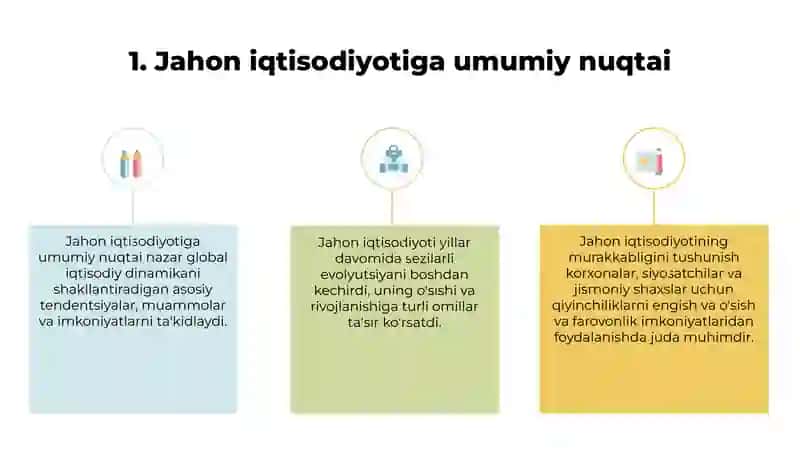 1. Jahon iqtisodiyotiga umumiy nuqtai

Jahon iqtisodiyotiga umumiy nuqtai nazar global iqtisodiy dinamikani shakllantiradigan asosiy tendentsiyalar, muammolar va imkoniyatlarni ta'kidlaydi.

Jahon iqtisodiyoti yillar davomida sezilarli evolyutsiyani boshdan kechirdi, uning o'sishi va rivojlanishiga turli omillar ta'sir ko'rsatdi.

Jahon iqtisodiyotining murakkabligini tushunish korxonalar, siyosatchilar va jismoniy shaxslar uchun qiyinchiliklarni engish va o'sish va farovonlik imkoniyatlaridan foydalanishda juda muhimdir.